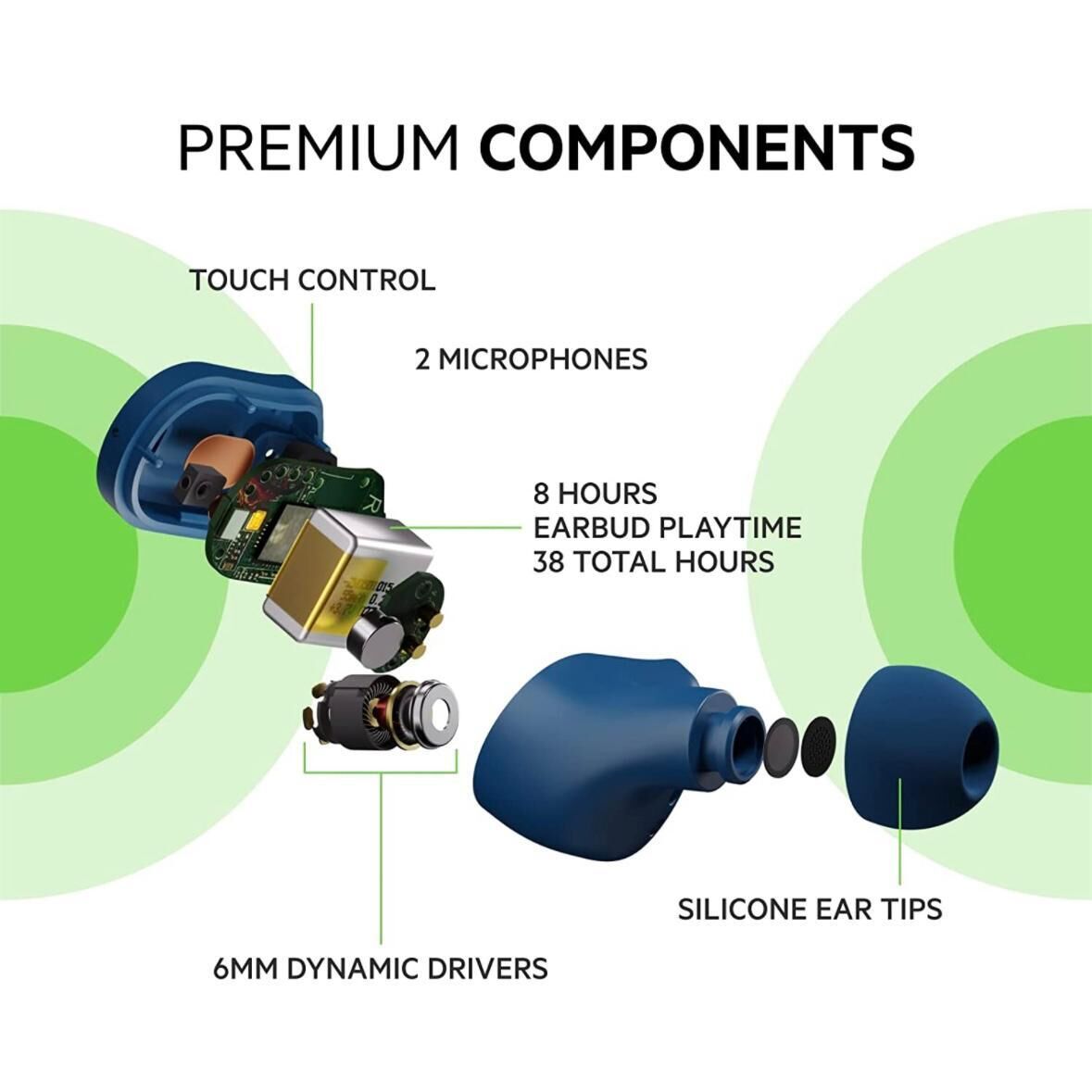 PREMIUM COMPONENTS

TOUCH CONTROL

2 MICROPHONES

8 HOURS
EARBUD PLAYTIME
38 TOTAL HOURS

SILICONE EAR TIPS

6MM DYNAMIC DRIVERS